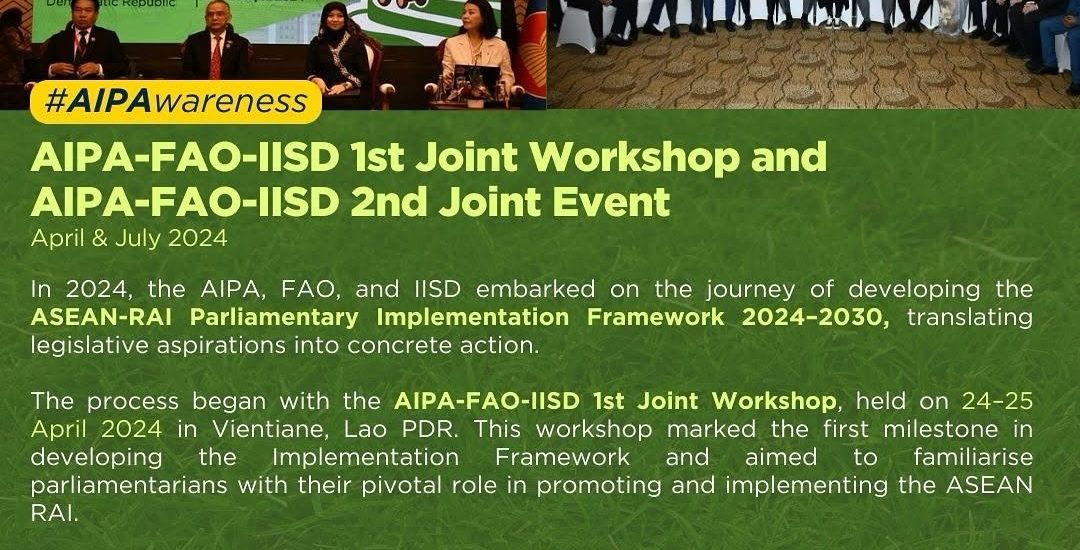 Democratic Republic

#AIPAwareness

AIPA-FAO-IISD 1st Joint Workshop and AIPA-FAO-IISD 2nd Joint Event
April & July 2024

In 2024, the AIPA, FAO, and IISD embarked on the journey of developing the ASEAN-RAI Parliamentary Implementation Framework 2024–2030, translating legislative aspirations into concrete action.

The process began with the AIPA-FAO-IISD 1st Joint Workshop, held on 24–25 April 2024 in Vientiane, Lao PDR. This workshop marked the first milestone in developing the Implementation Framework and aimed to familiarise parliamentarians with their pivotal role in promoting and implementing the ASEAN RAI.